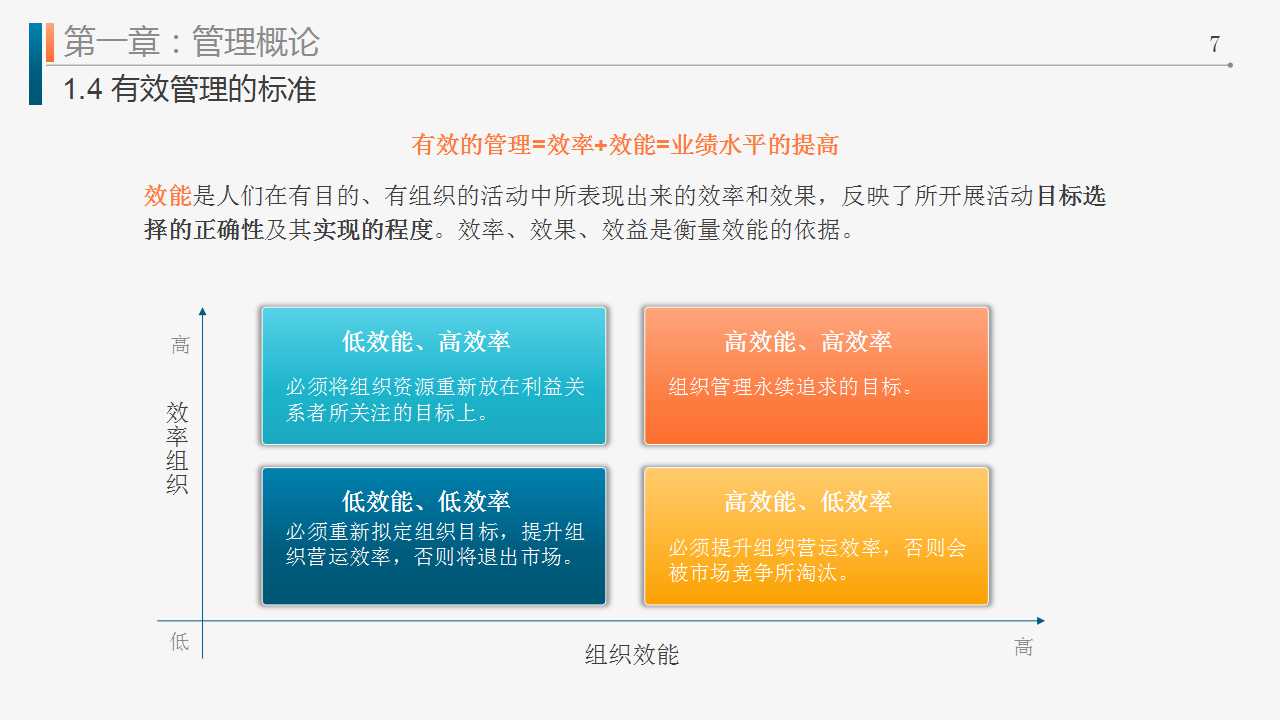 第一章：管理概论

7

1.4 有效管理的标准

有效的管理=效率+效能=业绩水平的提高

效能是人们在有目的、有组织的活动中所表现出来的效率和效果，反映了所开展活动目标选择的正确性及其实现的程度。效率、效果、效益是衡量效能的依据。

高

效率组织

低效能、高效率

必须将组织资源重新放在利益关系者所关注的目标上。

高效能、高效率

组织管理永续追求的目标。

低效能、低效率

必须重新拟定组织目标，提升组织营运效率，否则将退出市场。

高效能、低效率

必须提升组织营运效率，否则会被市场竞争所淘汰。

低

组织效能

高